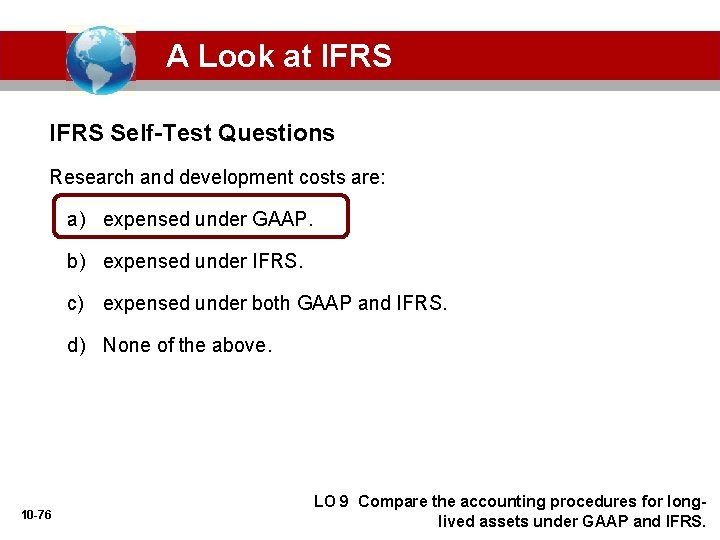 A Look at IFRS

IFRS Self-Test Questions

Research and development costs are:

a) expensed under GAAP.

b) expensed under IFRS.

c) expensed under both GAAP and IFRS.

d) None of the above.

10-76

LO 9 Compare the accounting procedures for long-lived assets under GAAP and IFRS.